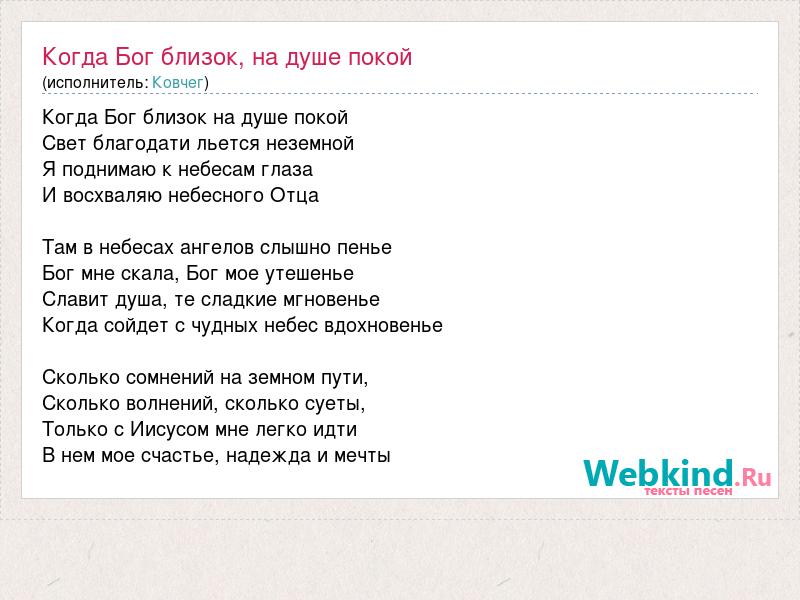 Когда Бог близок, на душе покой
(исполнитель: Ковчег)

Когда Бог близок на душе покой
Свет благодати льется неземной
Я поднимаю к небесам глаза
И восхваляю небесного Отца

Там в небесах ангелов слышно пенье
Бог мне скала, Бог мое утешенье
Славит душа, те сладкие мгновенье
Когда сойдет с чудных небес вдохновенье

Сколько сомнений на земном пути,
Сколько волнений, сколько суеты,
Только с Иисусом мне легко идти
В нем мое счастье, надежда и мечты

Webkind.Ru
тексты песен